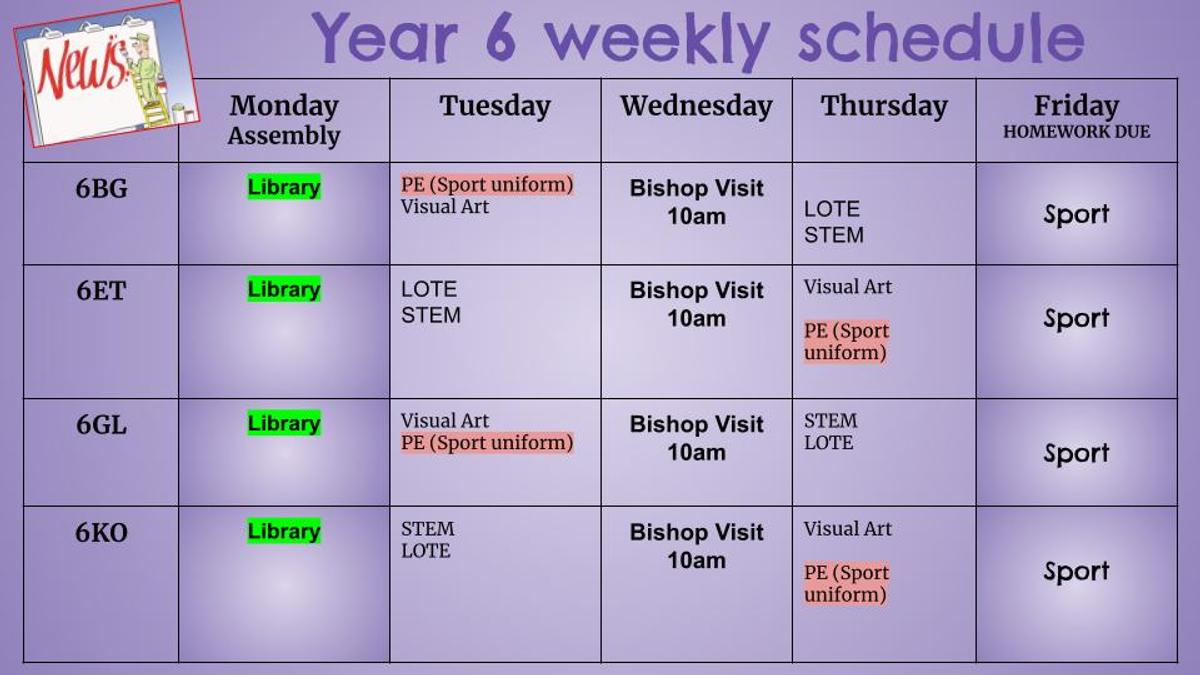 News

Year 6 weekly schedule

| | Monday Assembly | Tuesday | Wednesday | Thursday | Friday HOMEWORK DUE |
|---|---|---|---|---|---|
| 6BG | Library | PE (Sport uniform) Visual Art | Bishop Visit 10am | LOTE STEM | Sport |
| 6ET | Library | LOTE STEM | Bishop Visit 10am | Visual Art PE (Sport uniform) | Sport |
| 6GL | Library | Visual Art PE (Sport uniform) | Bishop Visit 10am | STEM LOTE | Sport |
| 6KO | Library | STEM LOTE | Bishop Visit 10am | Visual Art PE (Sport uniform) | Sport |